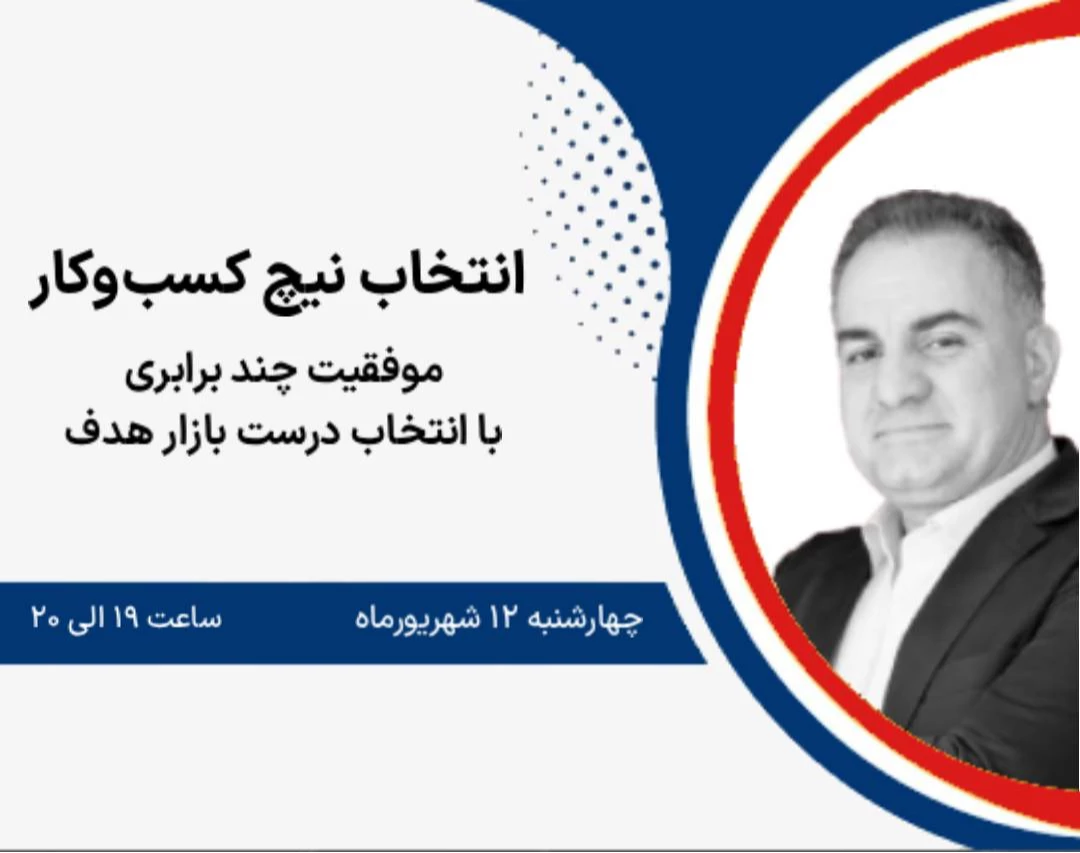 انتخاب نیچ کسب‌وکار

موفقیت چند برابری
با انتخاب درست بازار هدف

چهارشنبه ۱۲ شهریورماه

ساعت ۱۹ الی ۲۰